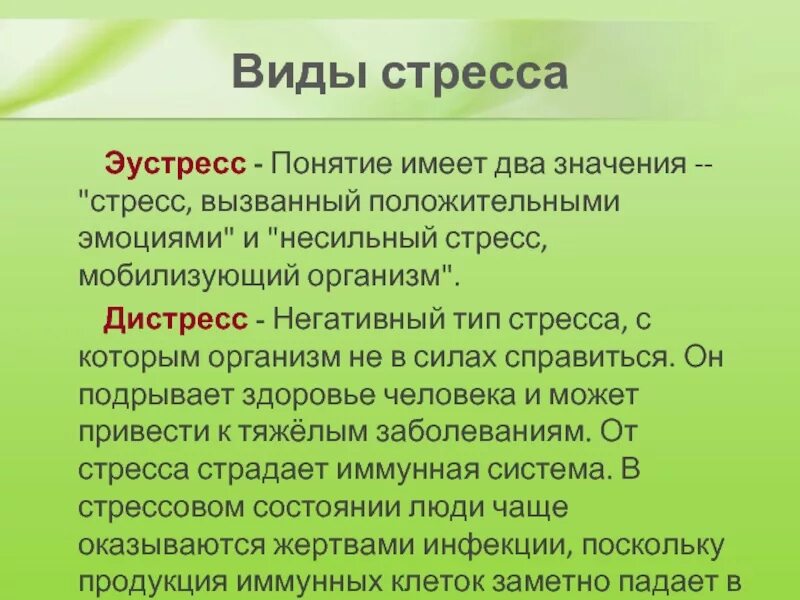 Виды стресса

Эустресс - Понятие имеет два значения -- "стресс, вызванный положительными эмоциями" и "несильный стресс, мобилизующий организм".

Дистресс - Негативный тип стресса, с которым организм не в силах справиться. Он подрывает здоровье человека и может привести к тяжёлым заболеваниям. От стресса страдает иммунная система. В стрессовом состоянии люди чаще оказываются жертвами инфекции, поскольку продукция иммунных клеток заметно падает в